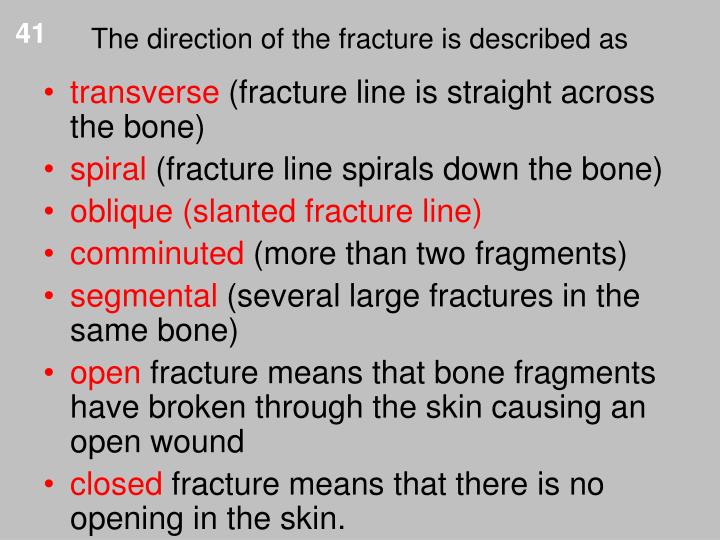 41

The direction of the fracture is described as

• transverse (fracture line is straight across the bone)
• spiral (fracture line spirals down the bone)
• oblique (slanted fracture line)
• comminuted (more than two fragments)
• segmental (several large fractures in the same bone)
• open fracture means that bone fragments have broken through the skin causing an open wound
• closed fracture means that there is no opening in the skin.